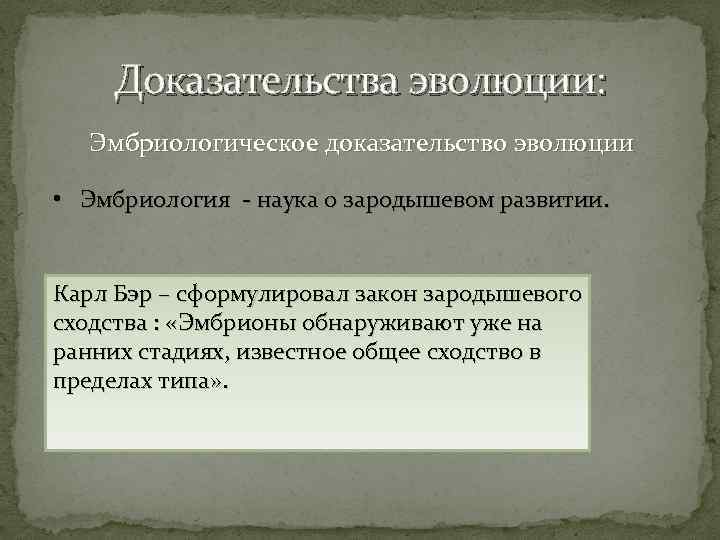 Доказательства эволюции:

Эмбриологическое доказательство эволюции

• Эмбриология - наука о зародышевом развитии.

Карл Бэр – сформулировал закон зародышевого сходства : «Эмбрионы обнаруживают уже на ранних стадиях, известное общее сходство в пределах типа».